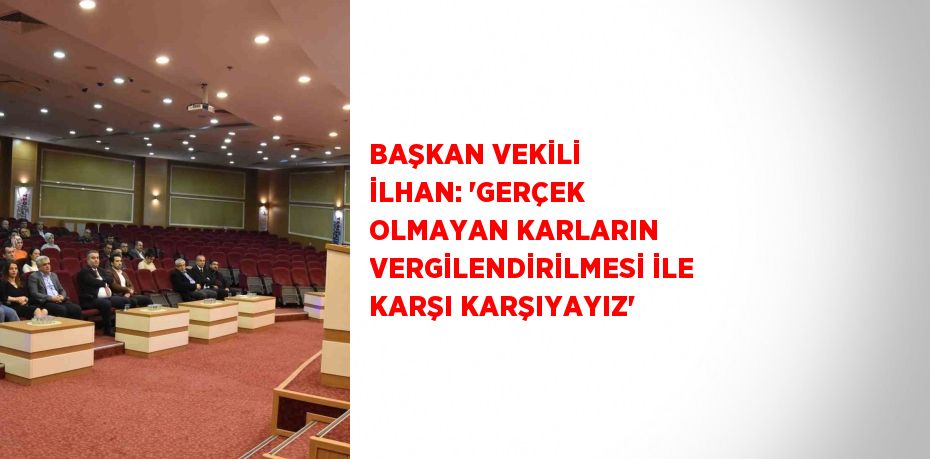 BAŞKAN VEKİLİ İLHAN: 'GERÇEK OLMAYAN KARLARIN VERGİLENDİRİLMESİ İLE KARŞI KARŞIYAYIZ'